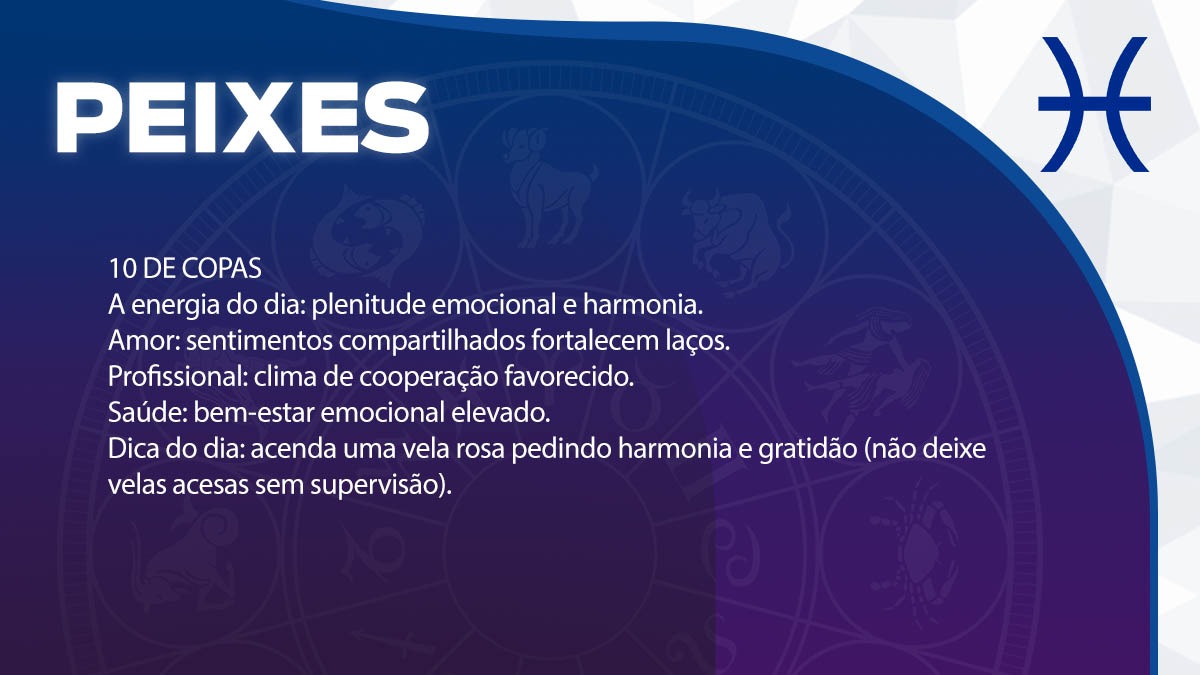 PEIXES

10 DE COPAS
A energia do dia: plenitude emocional e harmonia.
Amor: sentimentos compartilhados fortalecem laços.
Profissional: clima de cooperação favorecido.
Saúde: bem-estar emocional elevado.
Dica do dia: acenda uma vela rosa pedindo harmonia e gratidão (não deixe velas acesas sem supervisão).